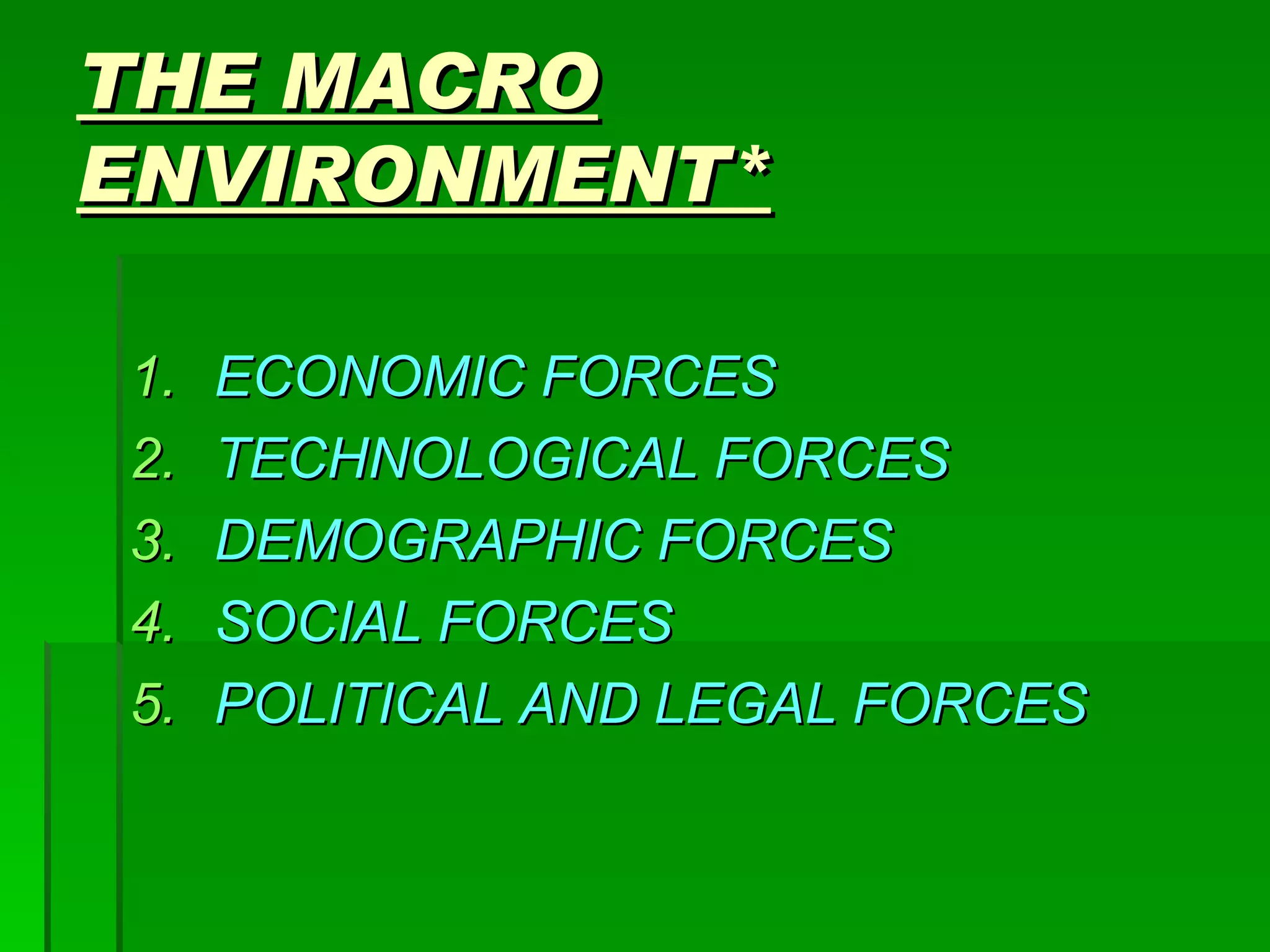 THE MACRO ENVIRONMENT*

1. ECONOMIC FORCES
2. TECHNOLOGICAL FORCES
3. DEMOGRAPHIC FORCES
4. SOCIAL FORCES
5. POLITICAL AND LEGAL FORCES